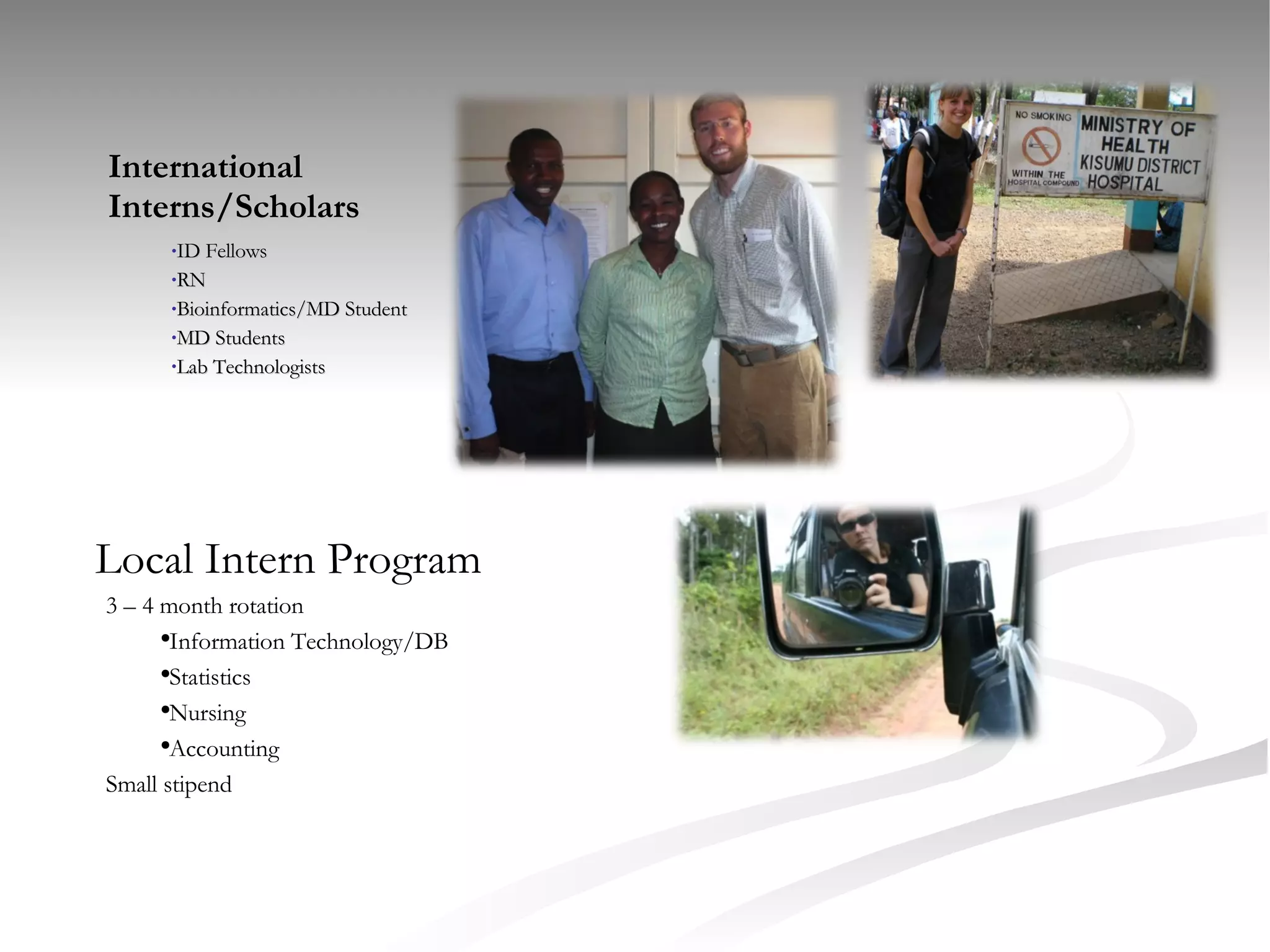 International Interns/Scholars

•ID Fellows
•RN
•Bioinformatics/MD Student
•MD Students
•Lab Technologists

NO SMOKING WITHIN THE HOSPITAL COMPOUND

MINISTRY OF HEALTH KISUMU DISTRICT HOSPITAL

Local Intern Program

3 – 4 month rotation
•Information Technology/DB
•Statistics
•Nursing
•Accounting
Small stipend